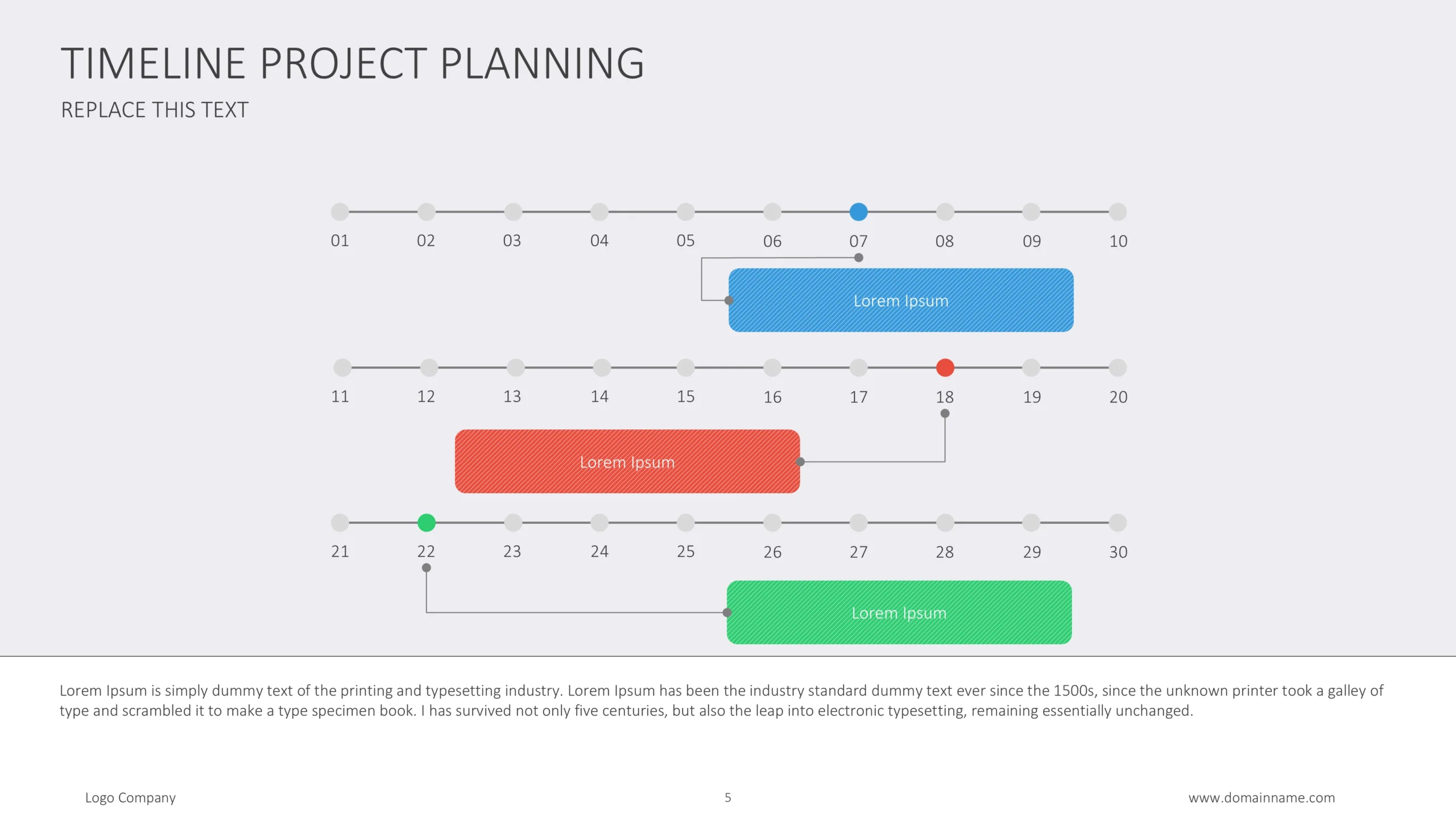 TIMELINE PROJECT PLANNING

REPLACE THIS TEXT

01 02 03 04 05 06 07 08 09 10

Lorem Ipsum

11 12 13 14 15 16 17 18 19 20

Lorem Ipsum

21 22 23 24 25 26 27 28 29 30

Lorem Ipsum

Lorem Ipsum is simply dummy text of the printing and typesetting industry. Lorem Ipsum has been the industry standard dummy text ever since the 1500s, since the unknown printer took a galley of type and scrambled it to make a type specimen book. I has survived not only five centuries, but also the leap into electronic typesetting, remaining essentially unchanged.

Logo Company

5

www.domainname.com